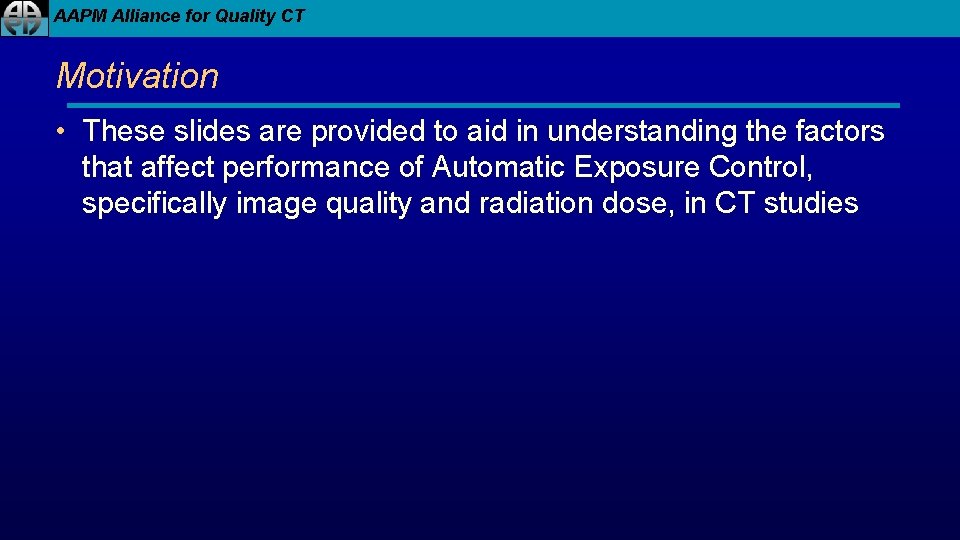 AAPM Alliance for Quality CT

Motivation

• These slides are provided to aid in understanding the factors that affect performance of Automatic Exposure Control, specifically image quality and radiation dose, in CT studies